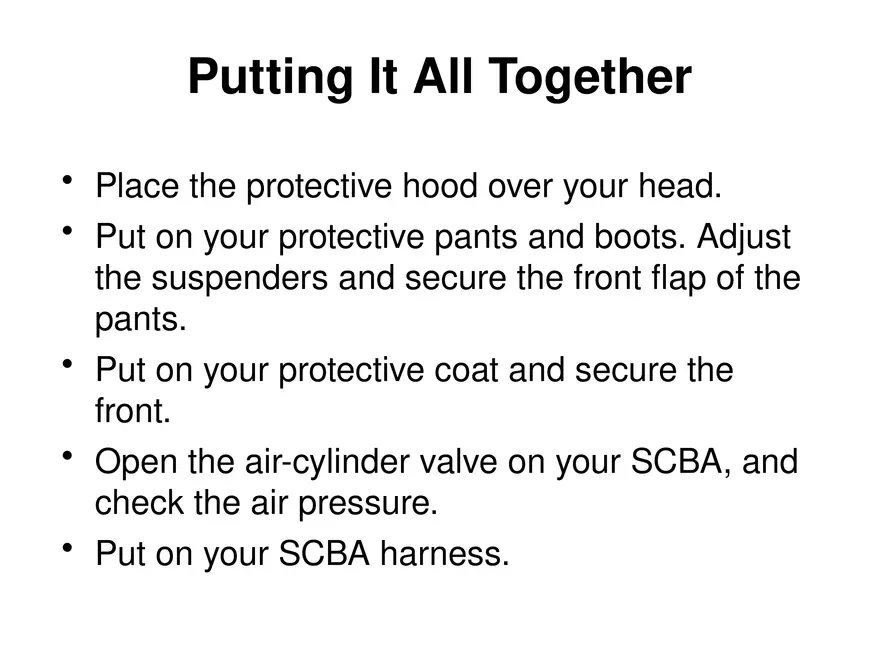 Putting It All Together

• Place the protective hood over your head.
• Put on your protective pants and boots. Adjust the suspenders and secure the front flap of the pants.
• Put on your protective coat and secure the front.
• Open the air-cylinder valve on your SCBA, and check the air pressure.
• Put on your SCBA harness.